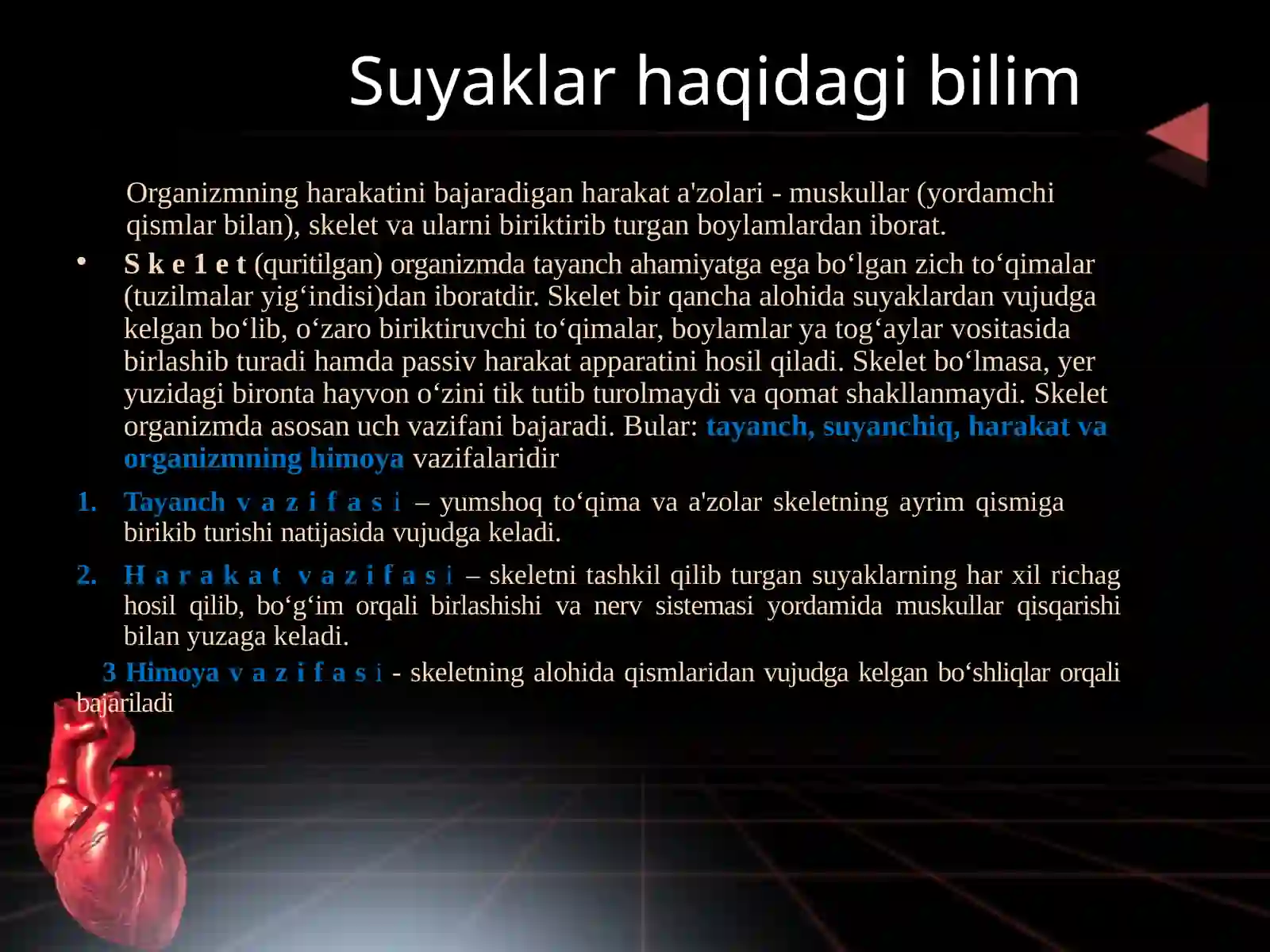 Suyaklar haqidagi bilim

Organizmning harakatini bajaradigan harakat a'zolari - muskullar (yordamchi qismlar bilan), skelet va ularni biriktirib turgan boylamlardan iborat.

• S k e 1 e t (quritilgan) organizmda tayanch ahamiyatga ega bo‘lgan zich to‘qimalar (tuzilmalar yig‘indisi)dan iboratdir. Skelet bir qancha alohida suyaklardan vujudga kelgan bo‘lib, o‘zaro biriktiruvchi to‘qimalar, boylamlar ya tog‘aylar vositasida birlashib turadi hamda passiv harakat apparatini hosil qiladi. Skelet bo‘lmasa, yer yuzidagi bironta hayvon o‘zini tik tutib turolmaydi va qomat shakllanmaydi. Skelet organizmda asosan uch vazifani bajaradi. Bular: tayanch, suyanchiq, harakat va organizmning himoya vazifalaridir

1. Tayanch v a z i f a s i – yumshoq to‘qima va a'zolar skeletning ayrim qismiga birikib turishi natijasida vujudga keladi.

2. H a r a k a t v a z i f a s i – skeletni tashkil qilib turgan suyaklarning har xil richag hosil qilib, bo‘g‘im orqali birlashishi va nerv sistemasi yordamida muskullar qisqarishi bilan yuzaga keladi.

3 Himoya v a z i f a s i - skeletning alohida qismlaridan vujudga kelgan bo‘shliqlar orqali bajariladi